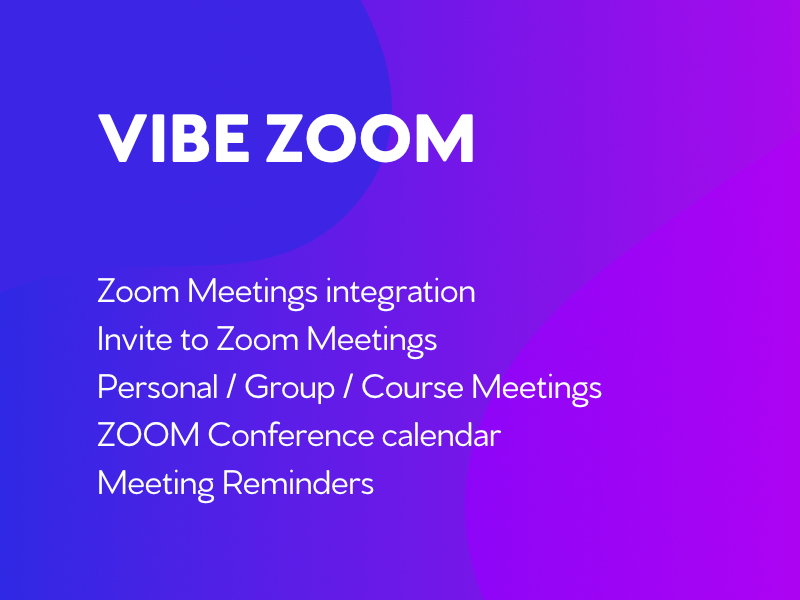 VIBE ZOOM

Zoom Meetings integration
Invite to Zoom Meetings
Personal / Group / Course Meetings
ZOOM Conference calendar
Meeting Reminders